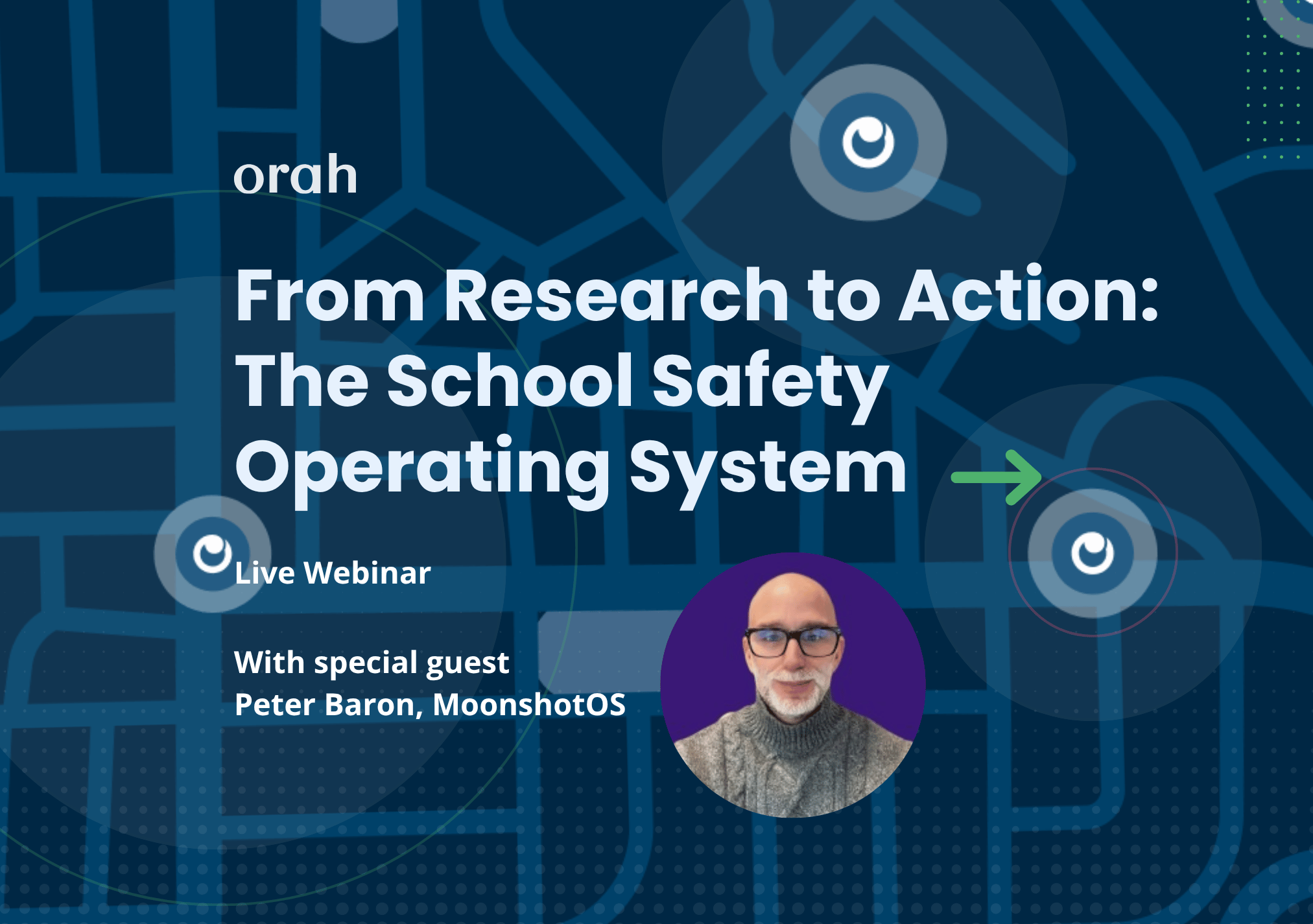 orah

From Research to Action: The School Safety Operating System

Live Webinar

With special guest
Peter Baron, MoonshotOS